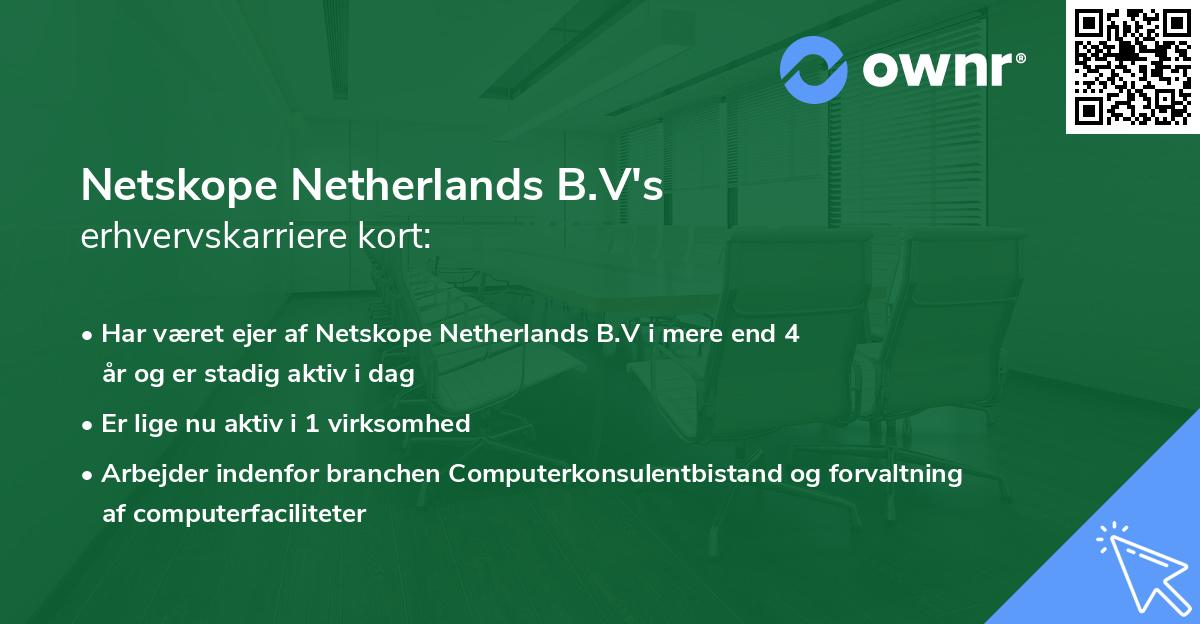 ownr®

Netskope Netherlands B.V's
erhvervskarriere kort:

• Har været ejer af Netskope Netherlands B.V i mere end 4 år og er stadig aktiv i dag

• Er lige nu aktiv i 1 virksomhed

• Arbejder indenfor branchen Computerkonsulentbistand og forvaltning af computerfaciliteter